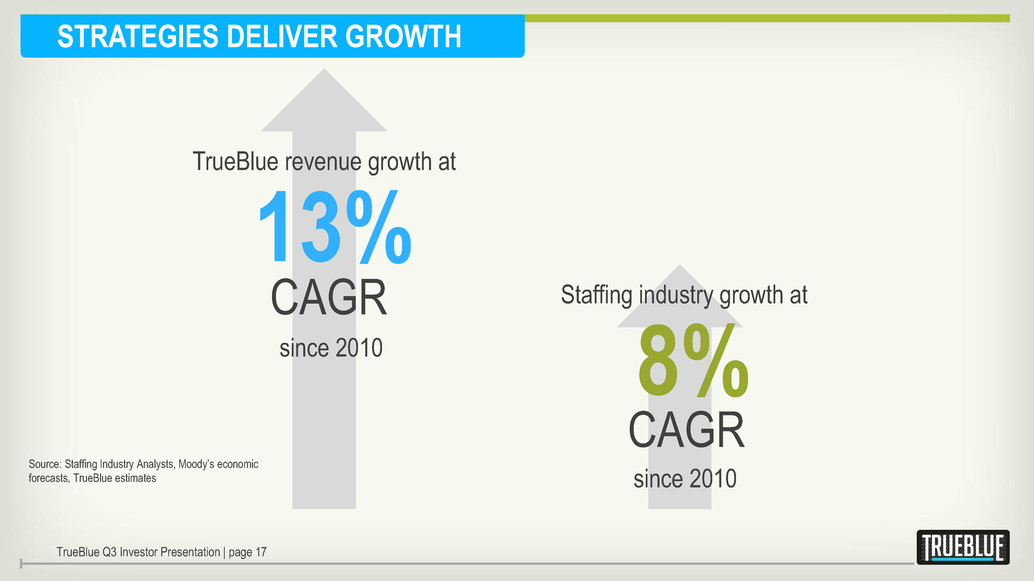 STRATEGIES DELIVER GROWTH

TrueBlue revenue growth at

13%

CAGR

since 2010

Staffing industry growth at

8%

CAGR

since 2010

Source: Staffing Industry Analysts, Moody's economic forecasts, TrueBlue estimates

TrueBlue Q3 Investor Presentation | page 17

TRUEBLUE